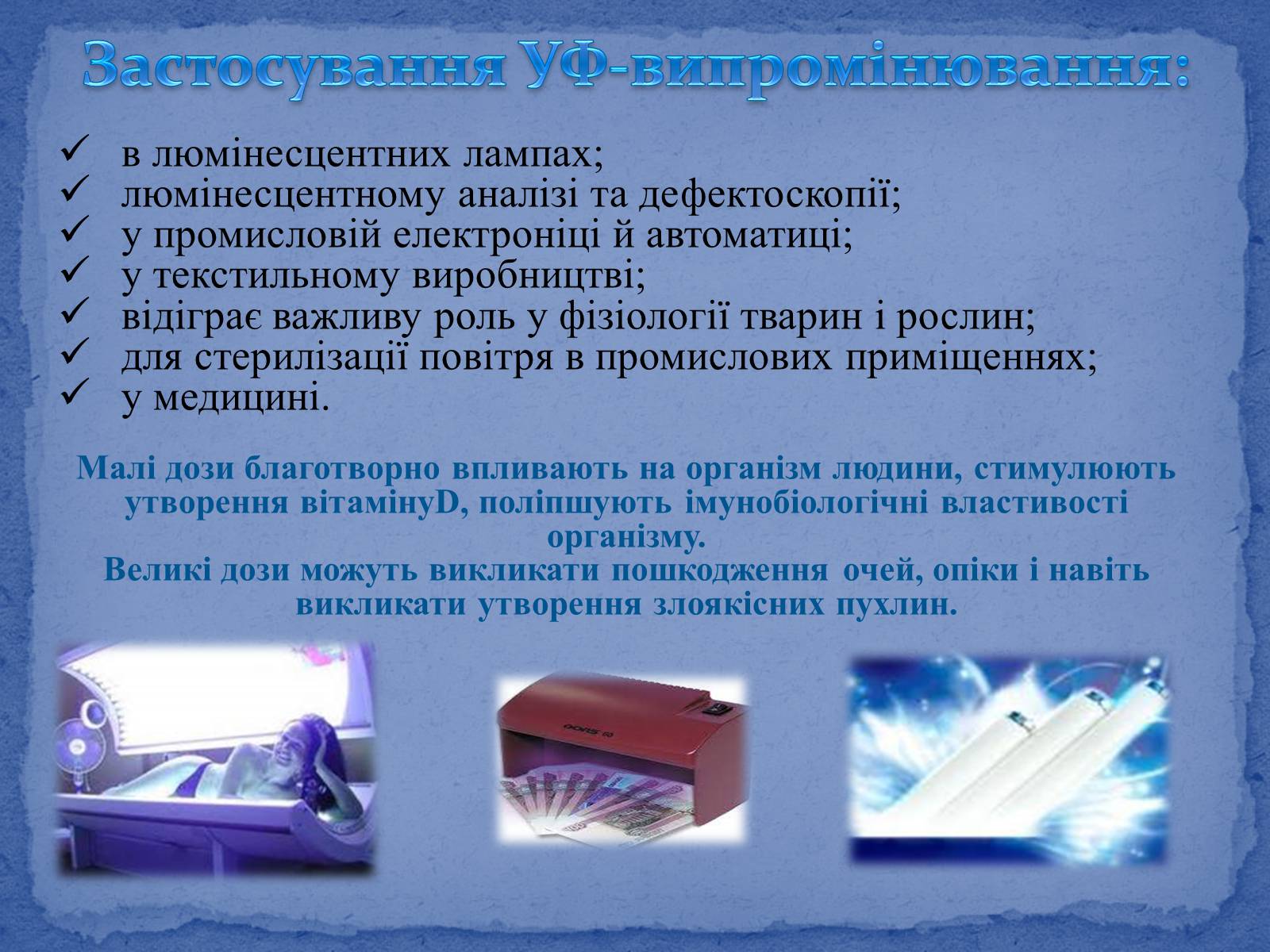 Застосування УФ-випромінювання:

✓ в люмінесцентних лампах;
✓ люмінесцентному аналізі та дефектоскопії;
✓ у промисловій електроніці й автоматиці;
✓ у текстильному виробництві;
✓ відіграє важливу роль у фізіології тварин і рослин;
✓ для стерилізації повітря в промислових приміщеннях;
✓ у медицині.

Малі дози благотворно впливають на організм людини, стимулюють утворення вітамінуD, поліпшують імунобіологічні властивості організму.
Великі дози можуть викликати пошкодження очей, опіки і навіть викликати утворення злоякісних пухлин.

DORS 60